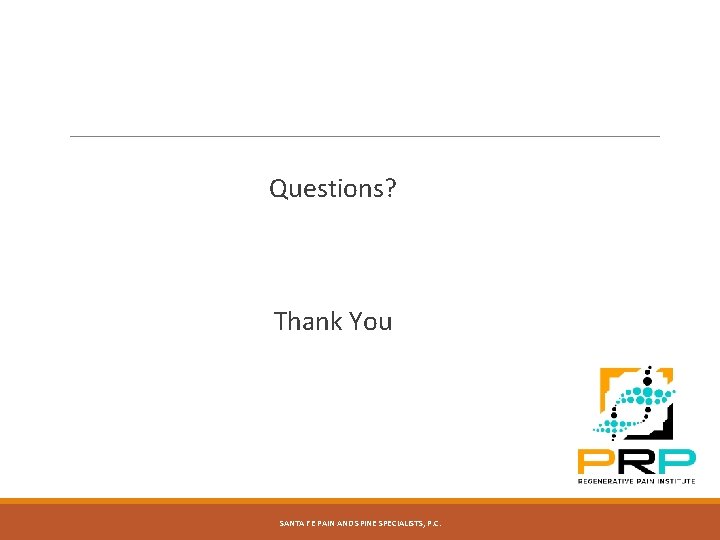 Questions?

Thank You

PRP
REGENERATIVE PAIN INSTITUTE

SANTA FE PAIN AND SPINE SPECIALISTS, P.C.